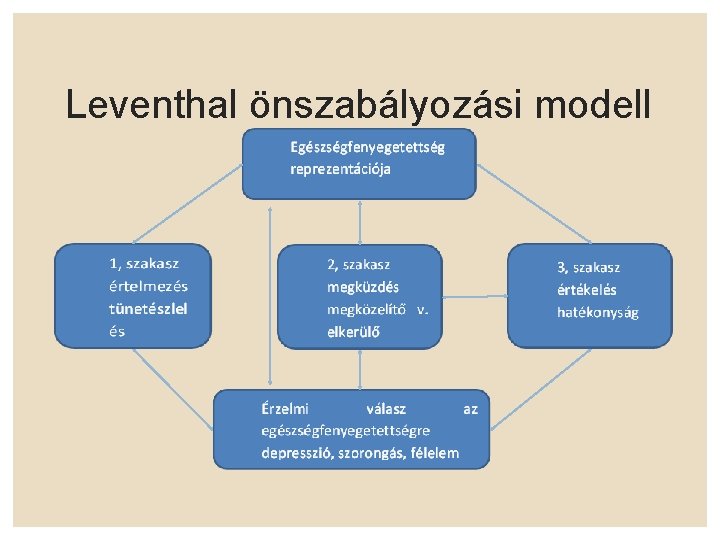 Leventhal önszabályozási modell

Egészségfenyegetettség reprezentációja

1, szakasz
értelmezés
tünetészlel
és

2, szakasz
megküzdés
megközelítő v.
elkerülő

3, szakasz
értékelés
hatékonyság

Érzelmi válasz az egészségfenyegetettségre
depresszió, szorongás, félelem